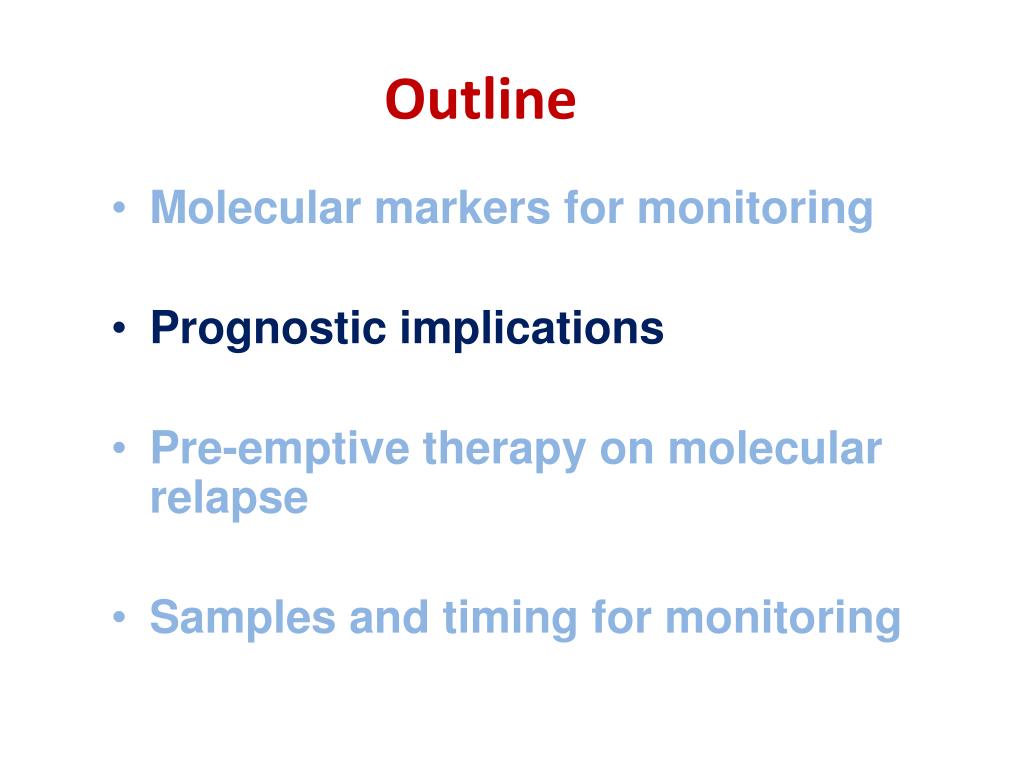 Outline

• Molecular markers for monitoring

• Prognostic implications

• Pre-emptive therapy on molecular relapse

• Samples and timing for monitoring